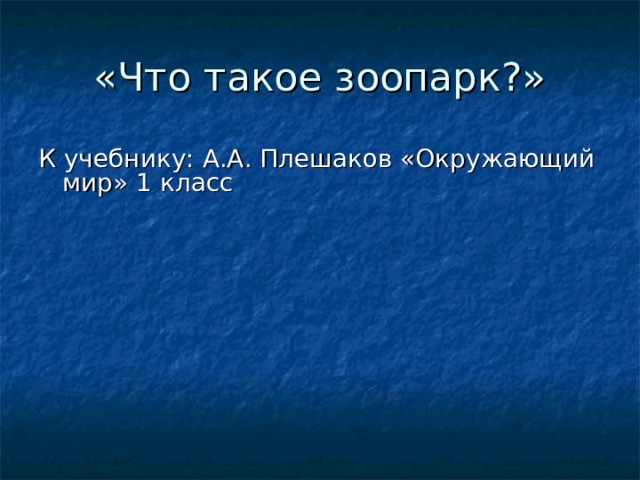 «Что такое зоопарк?»

К учебнику: А.А. Плешаков «Окружающий мир» 1 класс